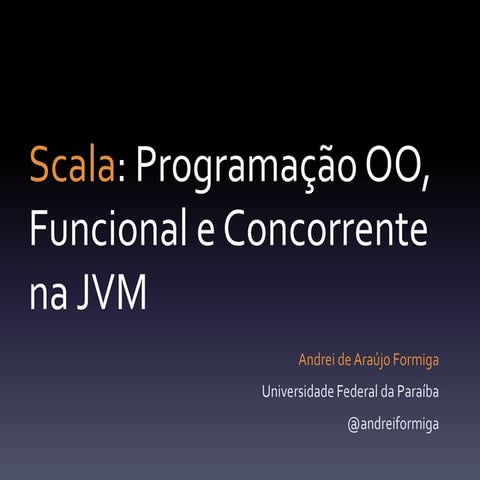 Scala: Programação OO, Funcional e Concorrente na JVM

Andrei de Araújo Formiga

Universidade Federal da Paraíba

@andreiformiga